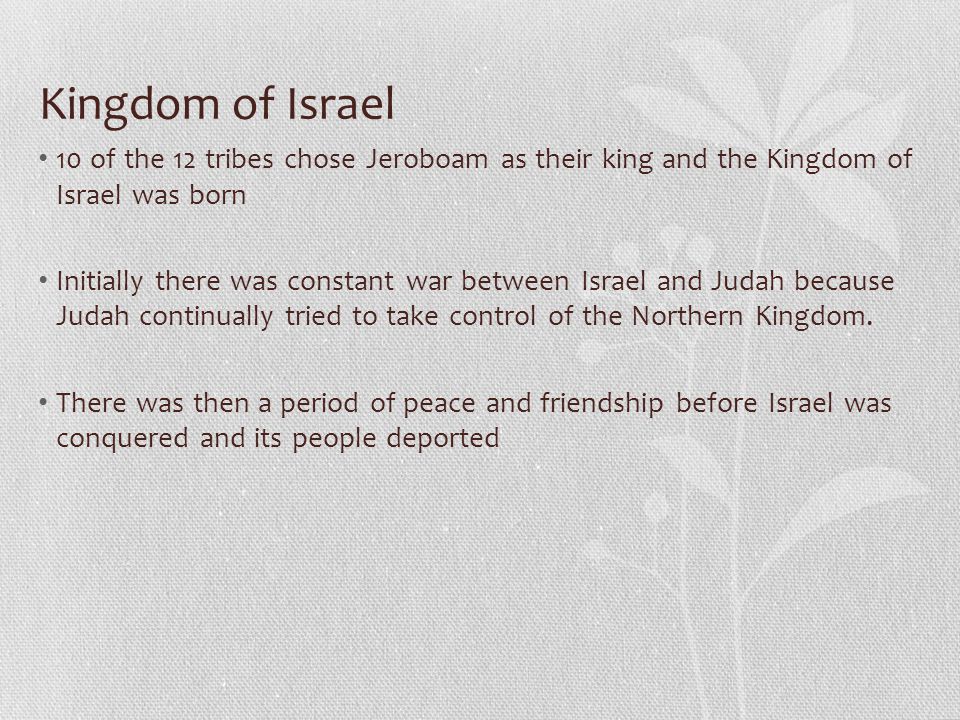 Kingdom of Israel

• 10 of the 12 tribes chose Jeroboam as their king and the Kingdom of Israel was born

• Initially there was constant war between Israel and Judah because Judah continually tried to take control of the Northern Kingdom.

• There was then a period of peace and friendship before Israel was conquered and its people deported